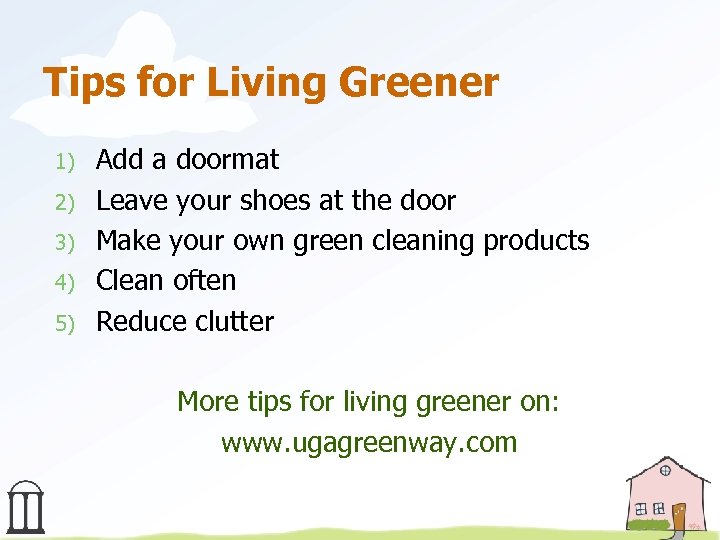 Tips for Living Greener

1) Add a doormat
2) Leave your shoes at the door
3) Make your own green cleaning products
4) Clean often
5) Reduce clutter

More tips for living greener on:
www.ugagreenway.com